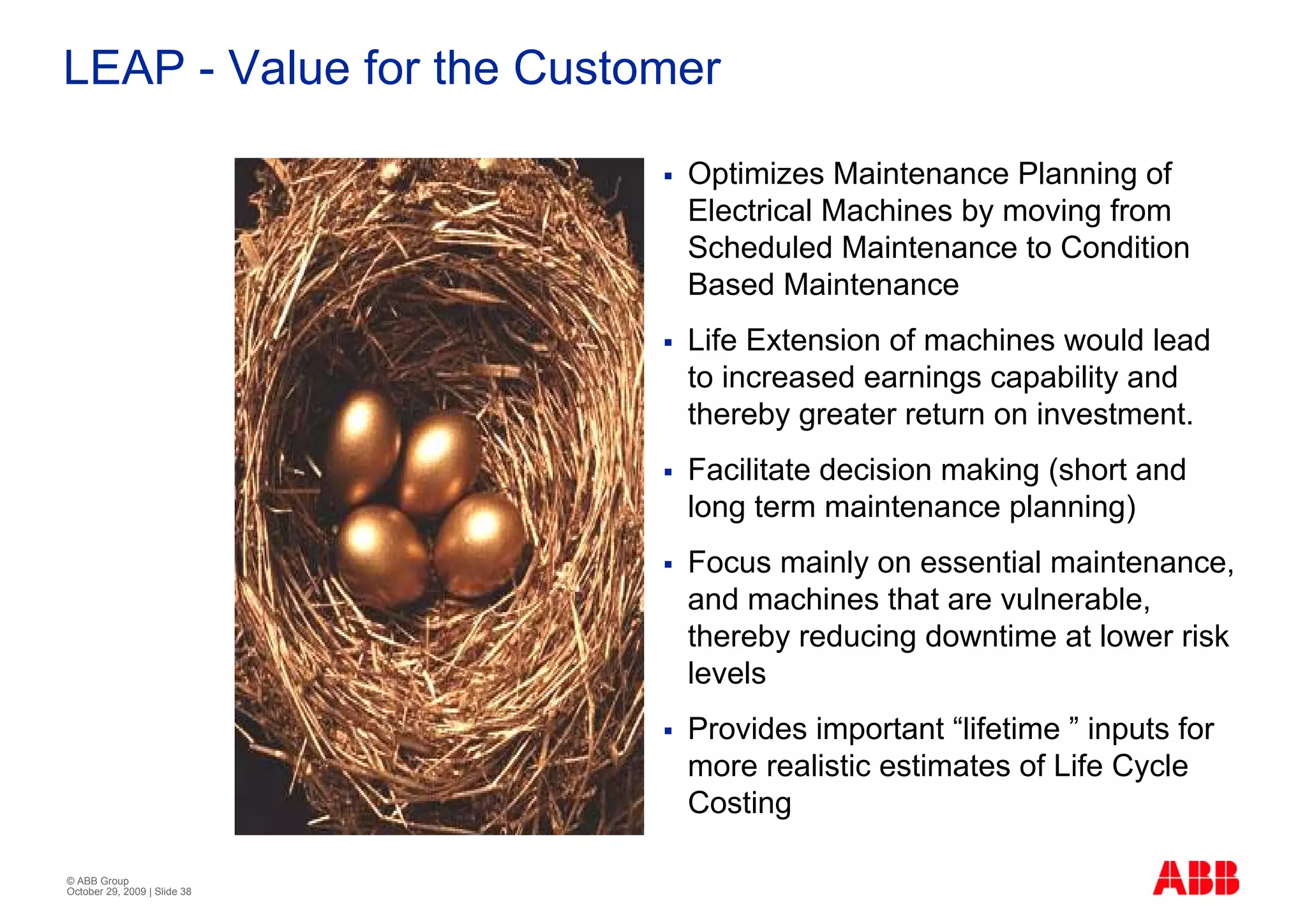 LEAP - Value for the Customer

▪ Optimizes Maintenance Planning of Electrical Machines by moving from Scheduled Maintenance to Condition Based Maintenance

▪ Life Extension of machines would lead to increased earnings capability and thereby greater return on investment.

▪ Facilitate decision making (short and long term maintenance planning)

▪ Focus mainly on essential maintenance, and machines that are vulnerable, thereby reducing downtime at lower risk levels

▪ Provides important “lifetime ” inputs for more realistic estimates of Life Cycle Costing

© ABB Group
October 29, 2009 | Slide 38

ABB